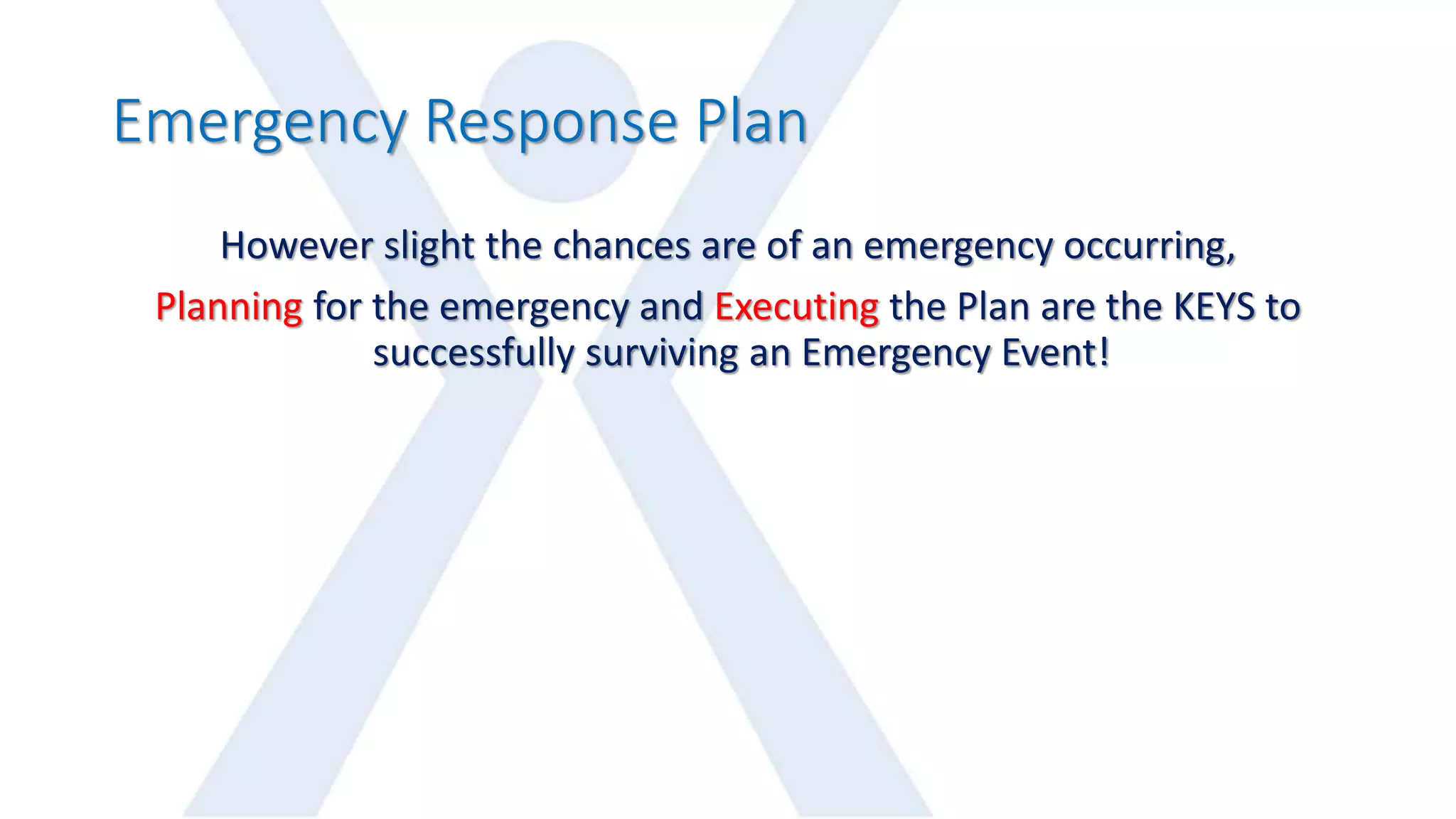 Emergency Response Plan

However slight the chances are of an emergency occurring,

Planning for the emergency and Executing the Plan are the KEYS to successfully surviving an Emergency Event!